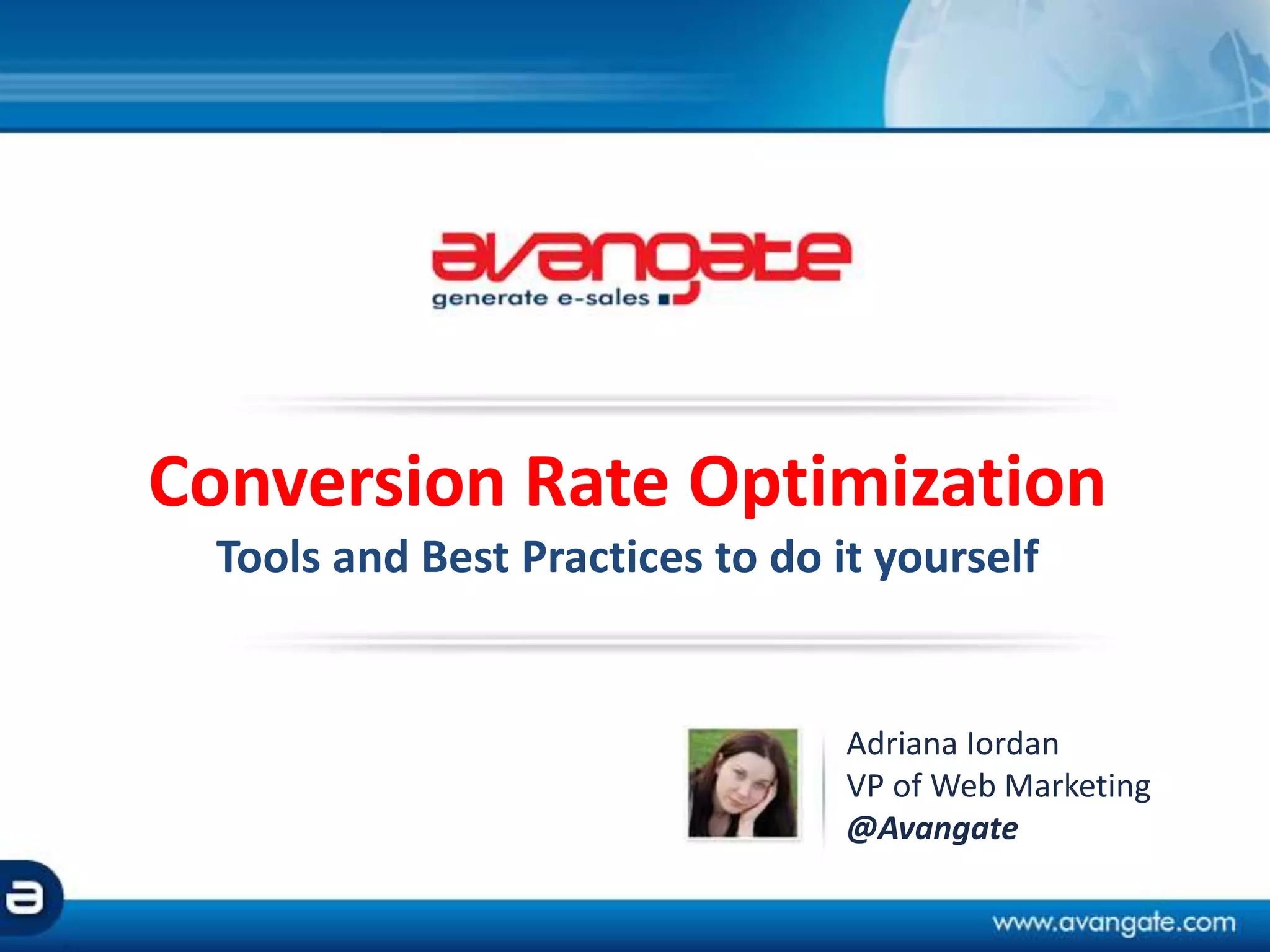 avangate
generate e-sales

Conversion Rate Optimization
Tools and Best Practices to do it yourself

Adriana Iordan
VP of Web Marketing
@Avangate

a

www.avangate.com